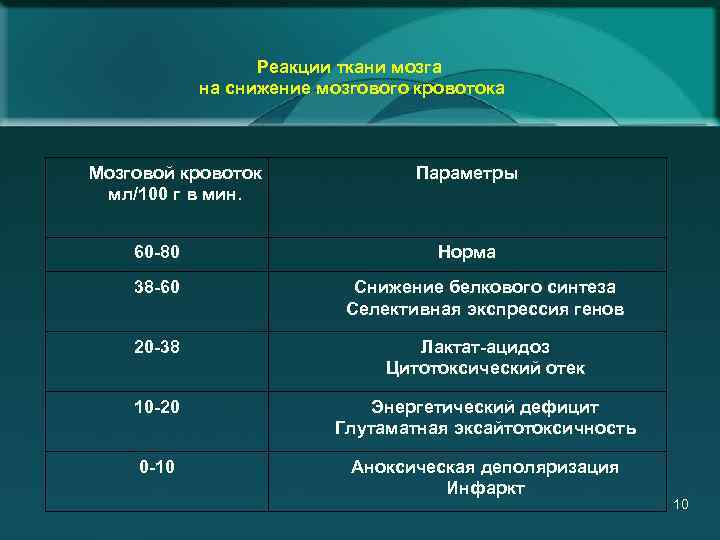 Реакции ткани мозга
на снижение мозгового кровотока

| Мозговой кровоток мл/100 г в мин. | Параметры |
|---|---|
| 60-80 | Норма |
| 38-60 | Снижение белкового синтеза Селективная экспрессия генов |
| 20-38 | Лактат-ацидоз Цитотоксический отек |
| 10-20 | Энергетический дефицит Глутаматная эксайтотоксичность |
| 0-10 | Аноксическая деполяризация Инфаркт |

10